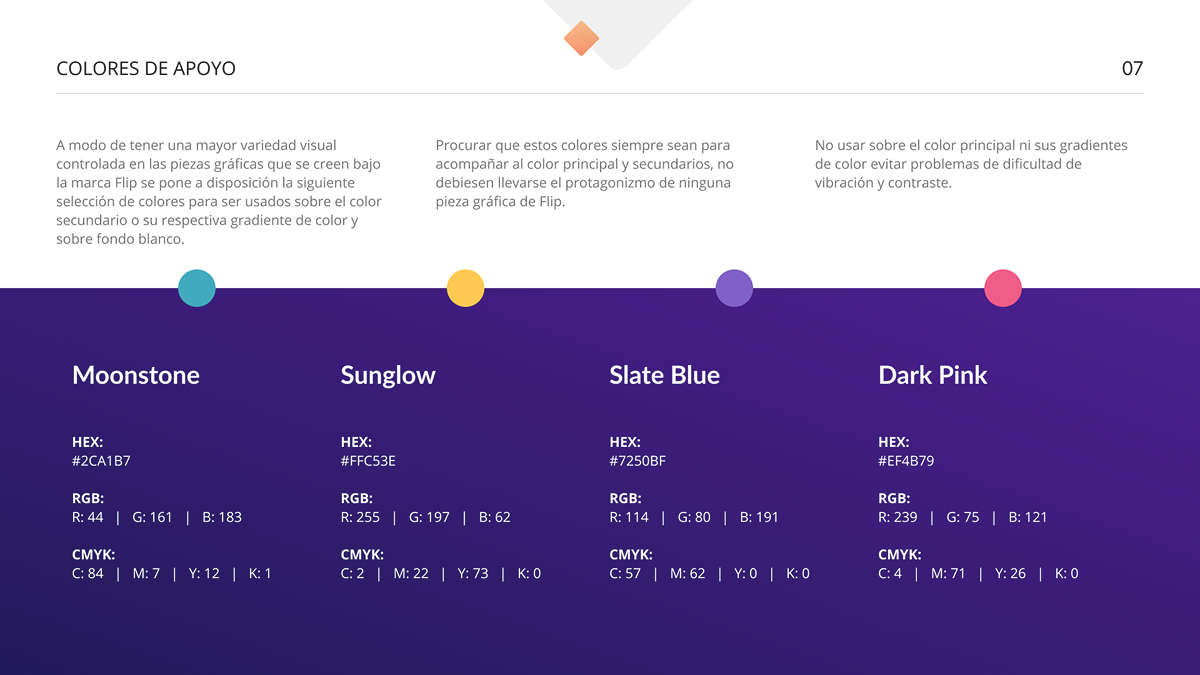 COLORES DE APOYO

07

A modo de tener una mayor variedad visual controlada en las piezas gráficas que se creen bajo la marca Flip se pone a disposición la siguiente selección de colores para ser usados sobre el color secundario o su respectiva gradiente de color y sobre fondo blanco.

Procurar que estos colores siempre sean para acompañar al color principal y secundarios, no debiesen llevarse el protagonizmo de ninguna pieza gráfica de Flip.

No usar sobre el color principal ni sus gradientes de color evitar problemas de dificultad de vibración y contraste.

Moonstone

HEX:
#2CA1B7

RGB:
R: 44 | G: 161 | B: 183

CMYK:
C: 84 | M: 7 | Y: 12 | K: 1

Sunglow

HEX:
#FFC53E

RGB:
R: 255 | G: 197 | B: 62

CMYK:
C: 2 | M: 22 | Y: 73 | K: 0

Slate Blue

HEX:
#7250BF

RGB:
R: 114 | G: 80 | B: 191

CMYK:
C: 57 | M: 62 | Y: 0 | K: 0

Dark Pink

HEX:
#EF4B79

RGB:
R: 239 | G: 75 | B: 121

CMYK:
C: 4 | M: 71 | Y: 26 | K: 0